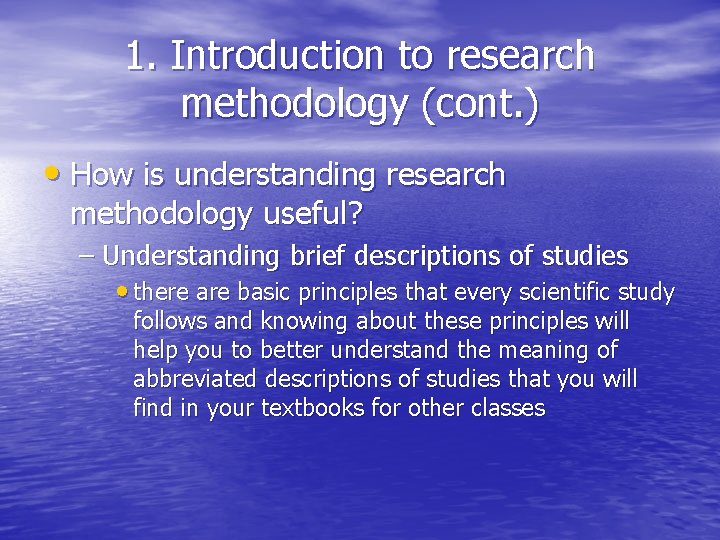 1. Introduction to research methodology (cont.)

• How is understanding research methodology useful?

- Understanding brief descriptions of studies

• there are basic principles that every scientific study follows and knowing about these principles will help you to better understand the meaning of abbreviated descriptions of studies that you will find in your textbooks for other classes